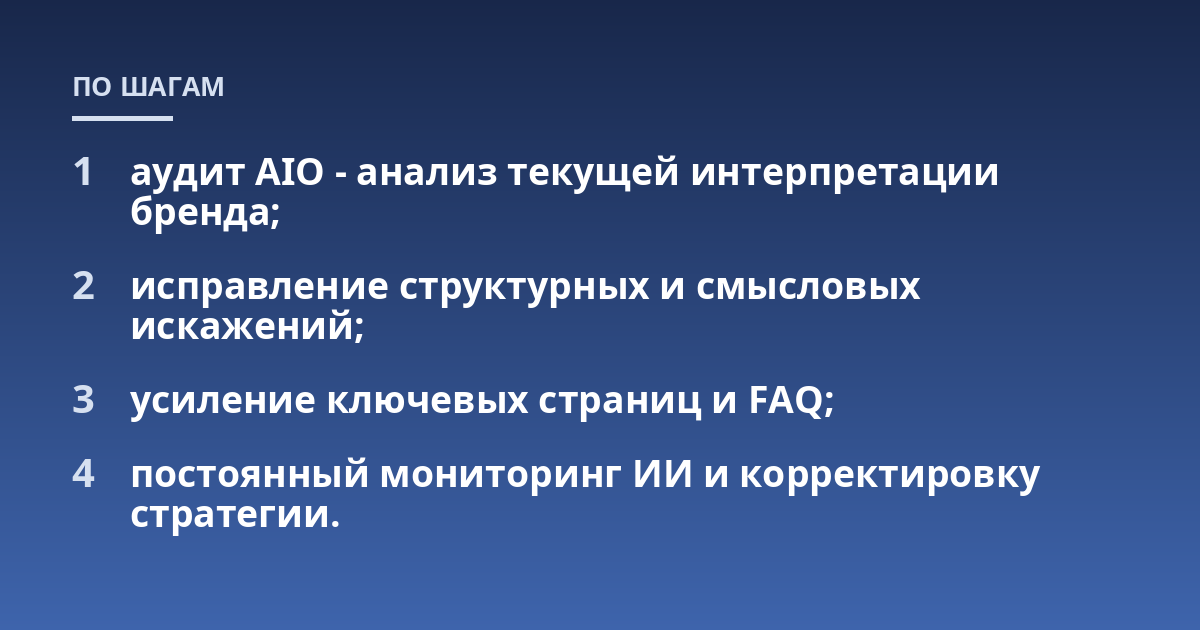 ПО ШАГАМ

1 аудит AIO - анализ текущей интерпретации бренда;

2 исправление структурных и смысловых искажений;

3 усиление ключевых страниц и FAQ;

4 постоянный мониторинг ИИ и корректировку стратегии.